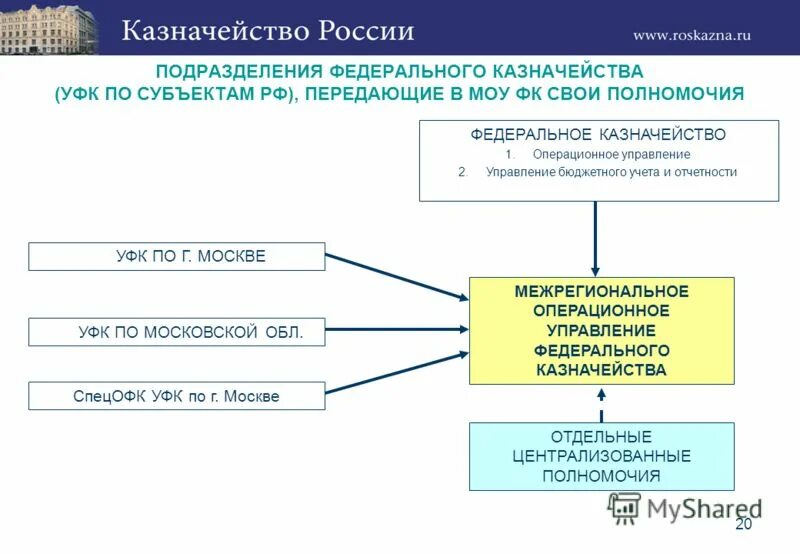 Казначейство России

www.roskazna.ru

ПОДРАЗДЕЛЕНИЯ ФЕДЕРАЛЬНОГО КАЗНАЧЕЙСТВА (УФК ПО СУБЪЕКТАМ РФ), ПЕРЕДАЮЩИЕ В МОУ ФК СВОИ ПОЛНОМОЧИЯ

ФЕДЕРАЛЬНОЕ КАЗНАЧЕЙСТВО
1. Операционное управление
2. Управление бюджетного учета и отчетности

УФК ПО Г. МОСКВЕ

УФК ПО МОСКОВСКОЙ ОБЛ.

СпецОФК УФК по г. Москве

МЕЖРЕГИОНАЛЬНОЕ ОПЕРАЦИОННОЕ УПРАВЛЕНИЕ ФЕДЕРАЛЬНОГО КАЗНАЧЕЙСТВА

ОТДЕЛЬНЫЕ ЦЕНТРАЛИЗОВАННЫЕ ПОЛНОМОЧИЯ

MyShared

20